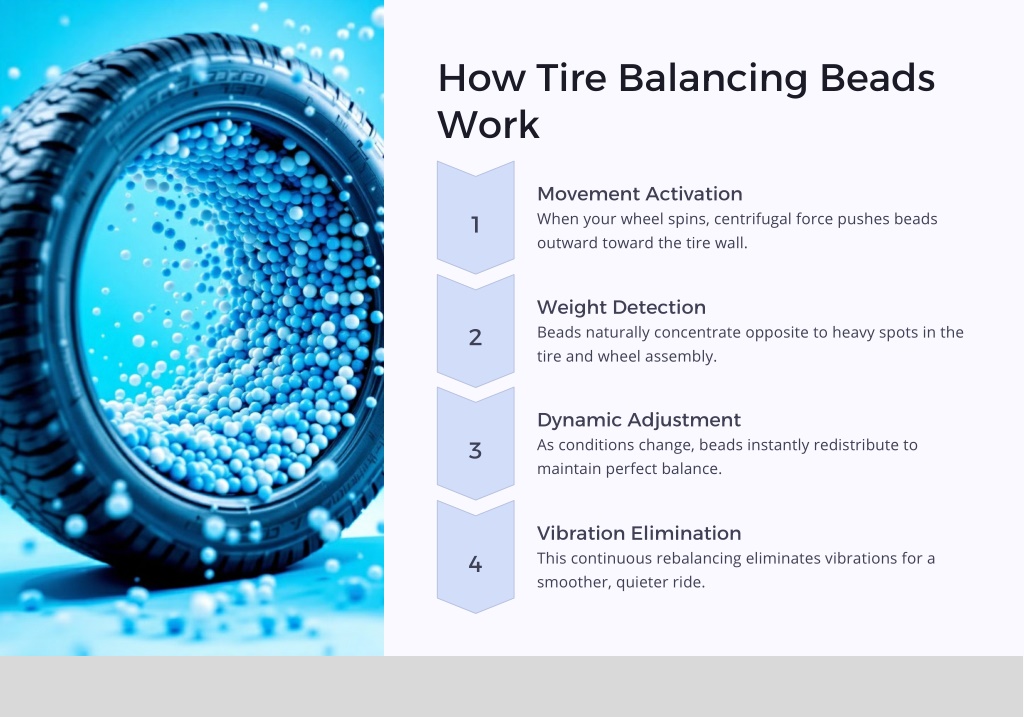 How Tire Balancing Beads Work

1

Movement Activation
When your wheel spins, centrifugal force pushes beads outward toward the tire wall.

2

Weight Detection
Beads naturally concentrate opposite to heavy spots in the tire and wheel assembly.

3

Dynamic Adjustment
As conditions change, beads instantly redistribute to maintain perfect balance.

4

Vibration Elimination
This continuous rebalancing eliminates vibrations for a smoother, quieter ride.